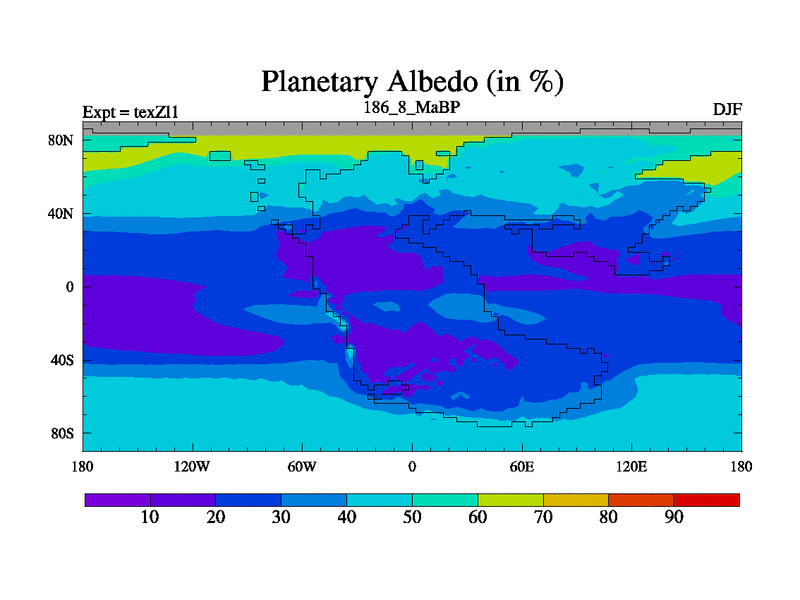 Planetary Albedo (in %)

Expt = texZl1

186_8_MaBP

DJF

80N
40N
0
40S
80S

180
120W
60W
0
60E
120E
180

10
20
30
40
50
60
70
80
90